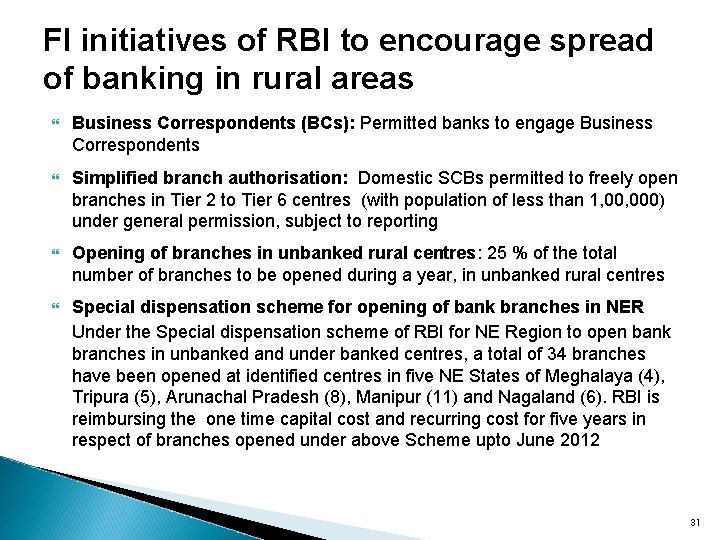 FI initiatives of RBI to encourage spread of banking in rural areas

Business Correspondents (BCs): Permitted banks to engage Business Correspondents

Simplified branch authorisation: Domestic SCBs permitted to freely open branches in Tier 2 to Tier 6 centres (with population of less than 1,00,000) under general permission, subject to reporting

Opening of branches in unbanked rural centres: 25 % of the total number of branches to be opened during a year, in unbanked rural centres

Special dispensation scheme for opening of bank branches in NER
Under the Special dispensation scheme of RBI for NE Region to open bank branches in unbanked and under banked centres, a total of 34 branches have been opened at identified centres in five NE States of Meghalaya (4), Tripura (5), Arunachal Pradesh (8), Manipur (11) and Nagaland (6). RBI is reimbursing the one time capital cost and recurring cost for five years in respect of branches opened under above Scheme upto June 2012

31